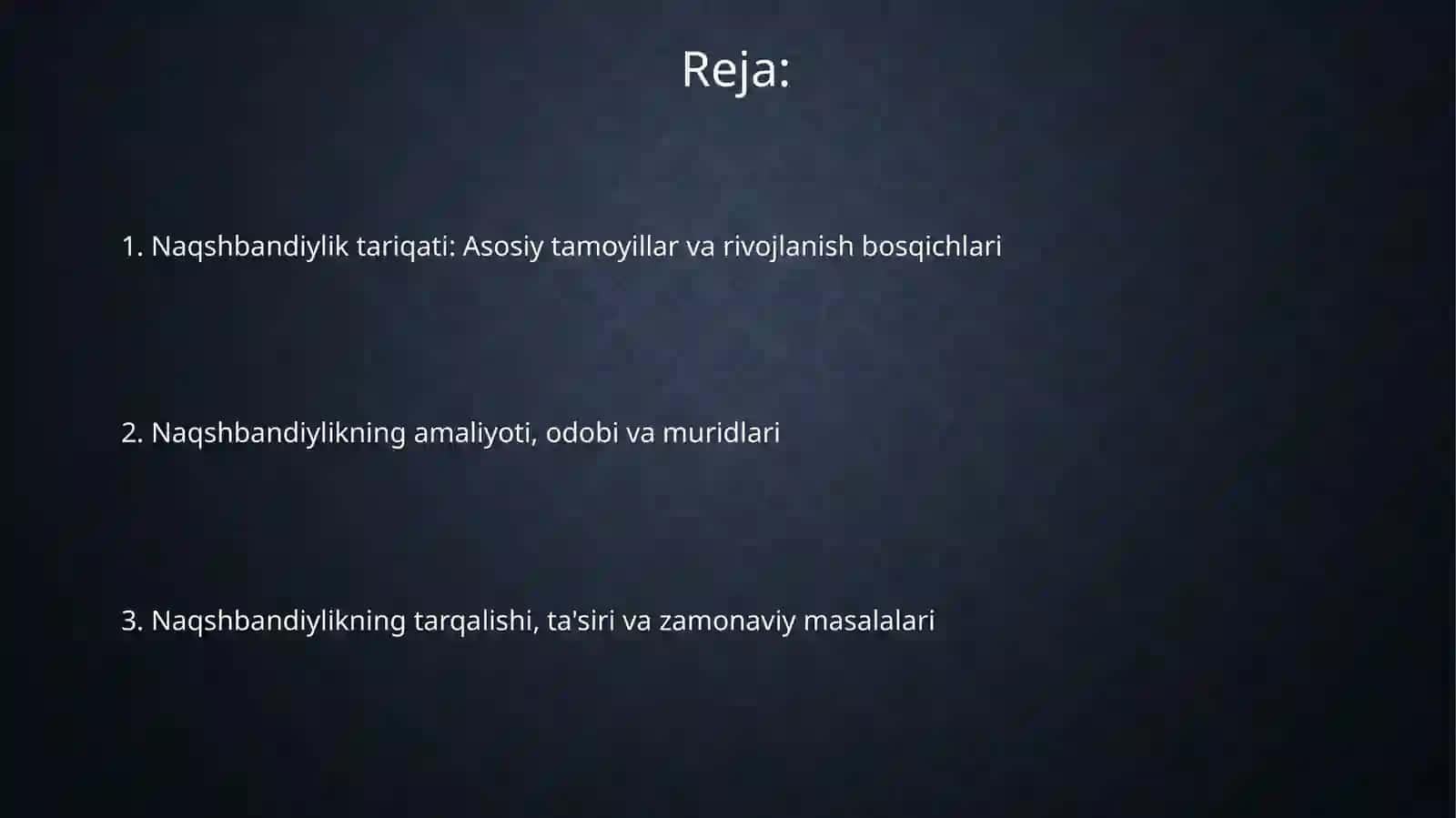 Reja:

1. Naqshbandiylik tariqati: Asosiy tamoyillar va rivojlanish bosqichlari

2. Naqshbandiylikning amaliyoti, odobi va muridlari

3. Naqshbandiylikning tarqalishi, ta'siri va zamonaviy masalalari